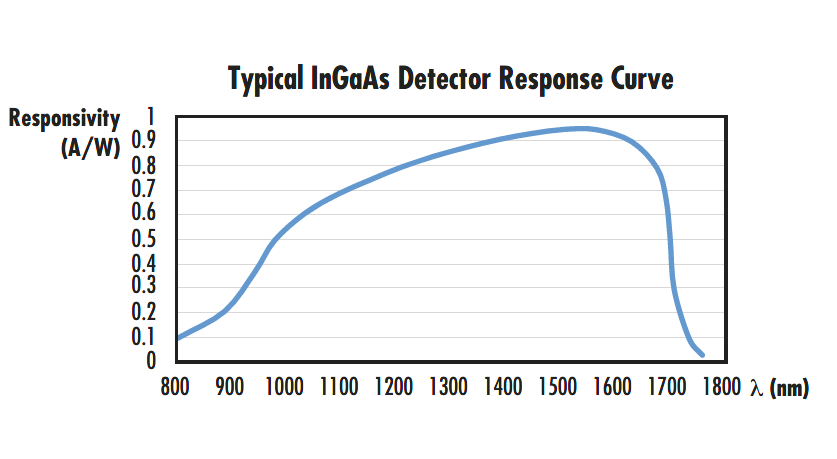 Typical InGaAs Detector Response Curve

Responsivity (A/W)

1
0.9
0.8
0.7
0.6
0.5
0.4
0.3
0.2
0.1
0

800 900 1000 1100 1200 1300 1400 1500 1600 1700 1800 $\lambda$ (nm)